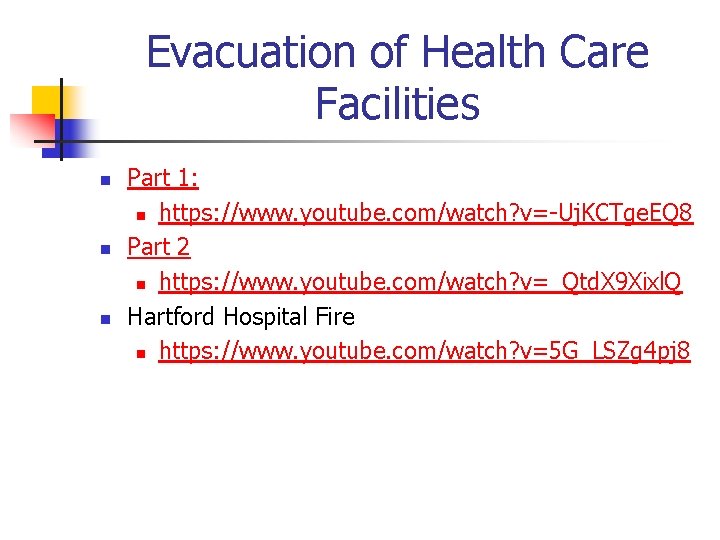 Evacuation of Health Care Facilities

Part 1:
https://www.youtube.com/watch?v=-UjKCTgeEQ8
Part 2
https://www.youtube.com/watch?v=_QtdX9XixlQ
Hartford Hospital Fire
https://www.youtube.com/watch?v=5G_LSZg4pj8